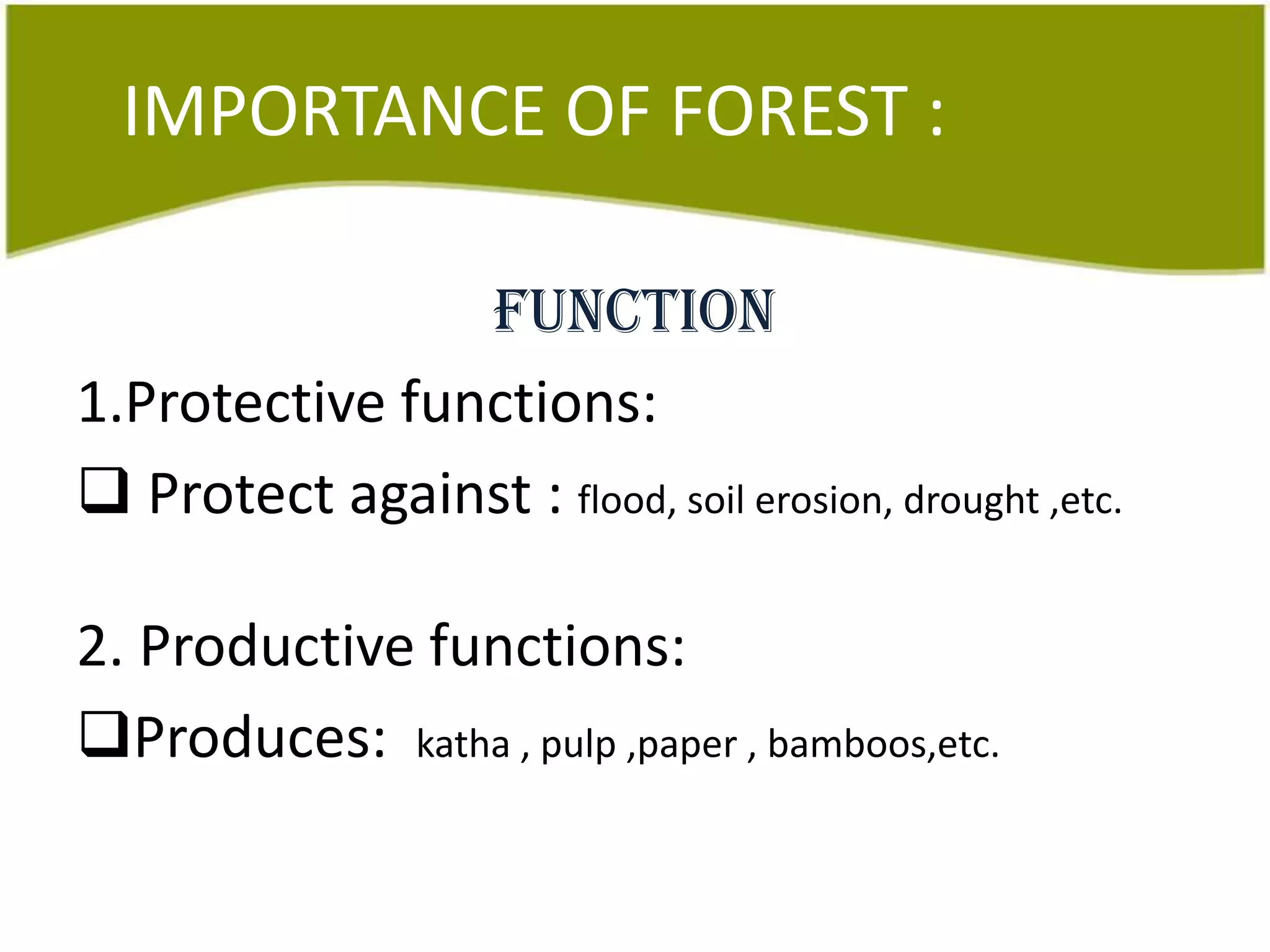 IMPORTANCE OF FOREST :

FUNCTION

1.Protective functions:

❑ Protect against : flood, soil erosion, drought ,etc.

2. Productive functions:

❑Produces: katha , pulp ,paper , bamboos,etc.